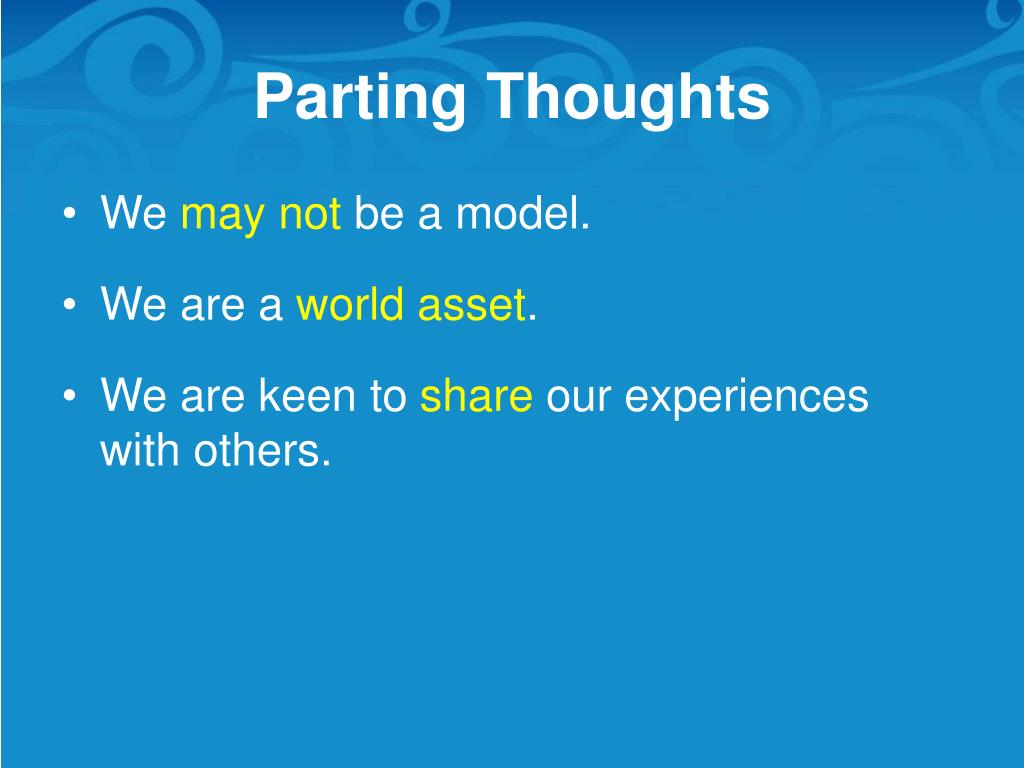 Parting Thoughts

• We may not be a model.

• We are a world asset.

• We are keen to share our experiences with others.